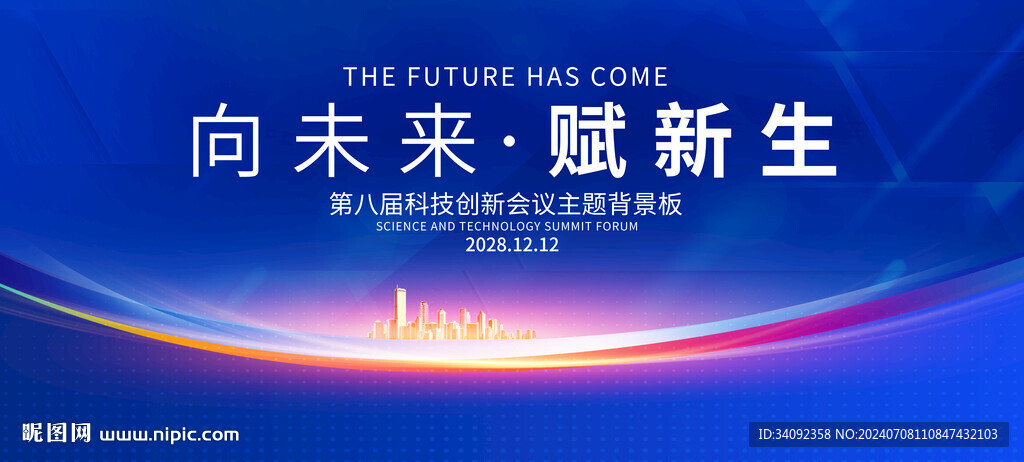 THE FUTURE HAS COME

向未来·赋新生

第八届科技创新会议主题背景板

SCIENCE AND TECHNOLOGY SUMMIT FORUM

2028.12.12

昵图网 www.nipic.com

ID:34092358 NO:20240708110847432103